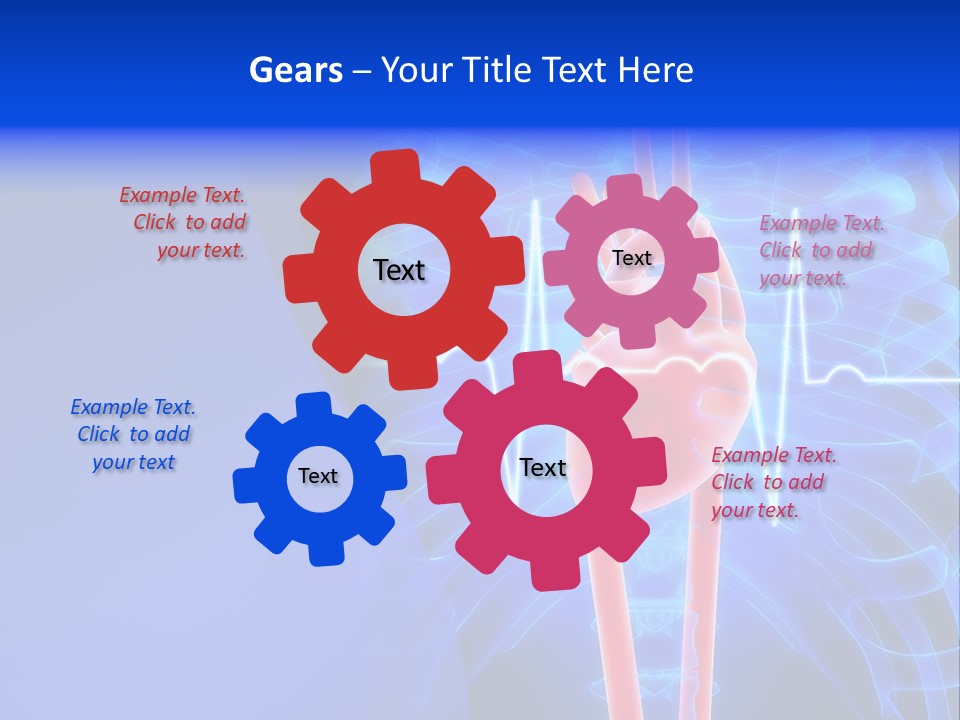 Gears – Your Title Text Here

Example Text. Click to add your text.

Text

Text

Example Text. Click to add your text.

Example Text. Click to add your text

Text

Text

Example Text. Click to add your text.